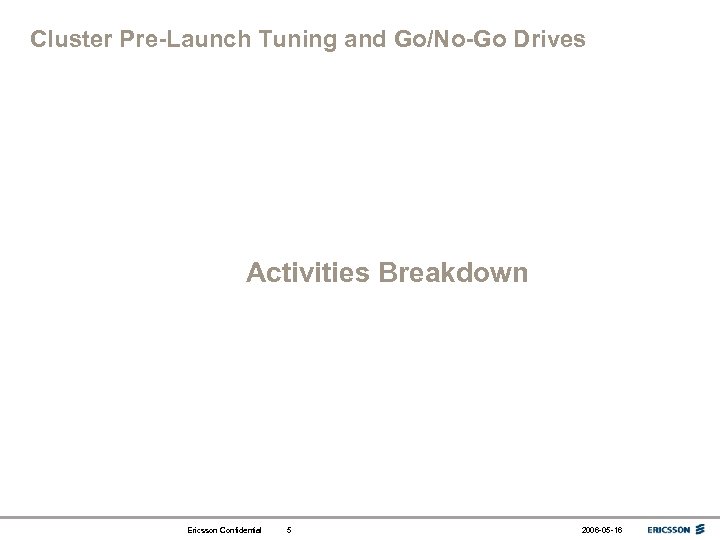 Cluster Pre-Launch Tuning and Go/No-Go Drives

Activities Breakdown

Ericsson Confidential 5 2006-05-16 ERICSSON